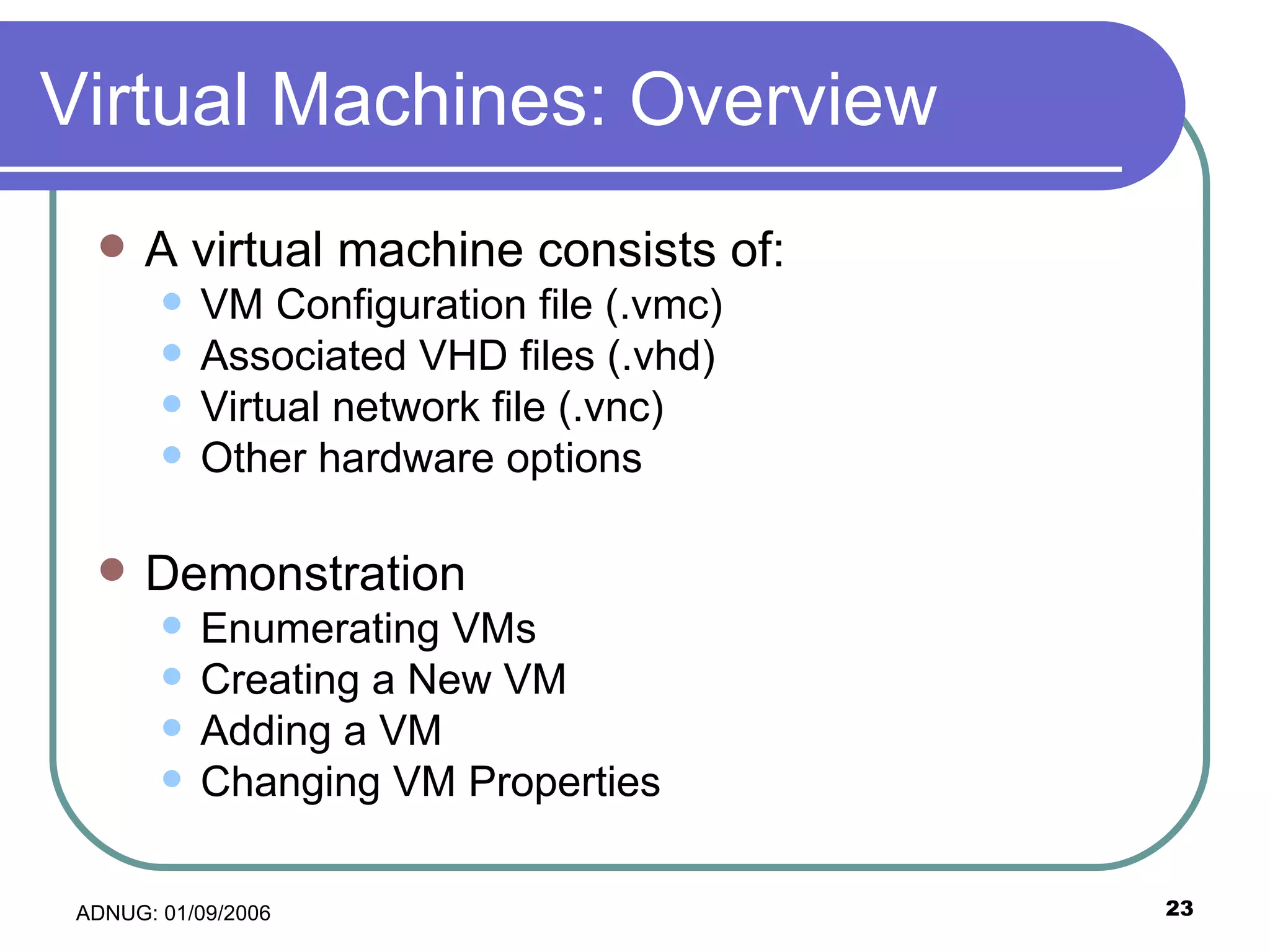 Virtual Machines: Overview

- A virtual machine consists of:
  - VM Configuration file (.vmc)
  - Associated VHD files (.vhd)
  - Virtual network file (.vnc)
  - Other hardware options

- Demonstration
  - Enumerating VMs
  - Creating a New VM
  - Adding a VM
  - Changing VM Properties

ADNUG: 01/09/2006

23